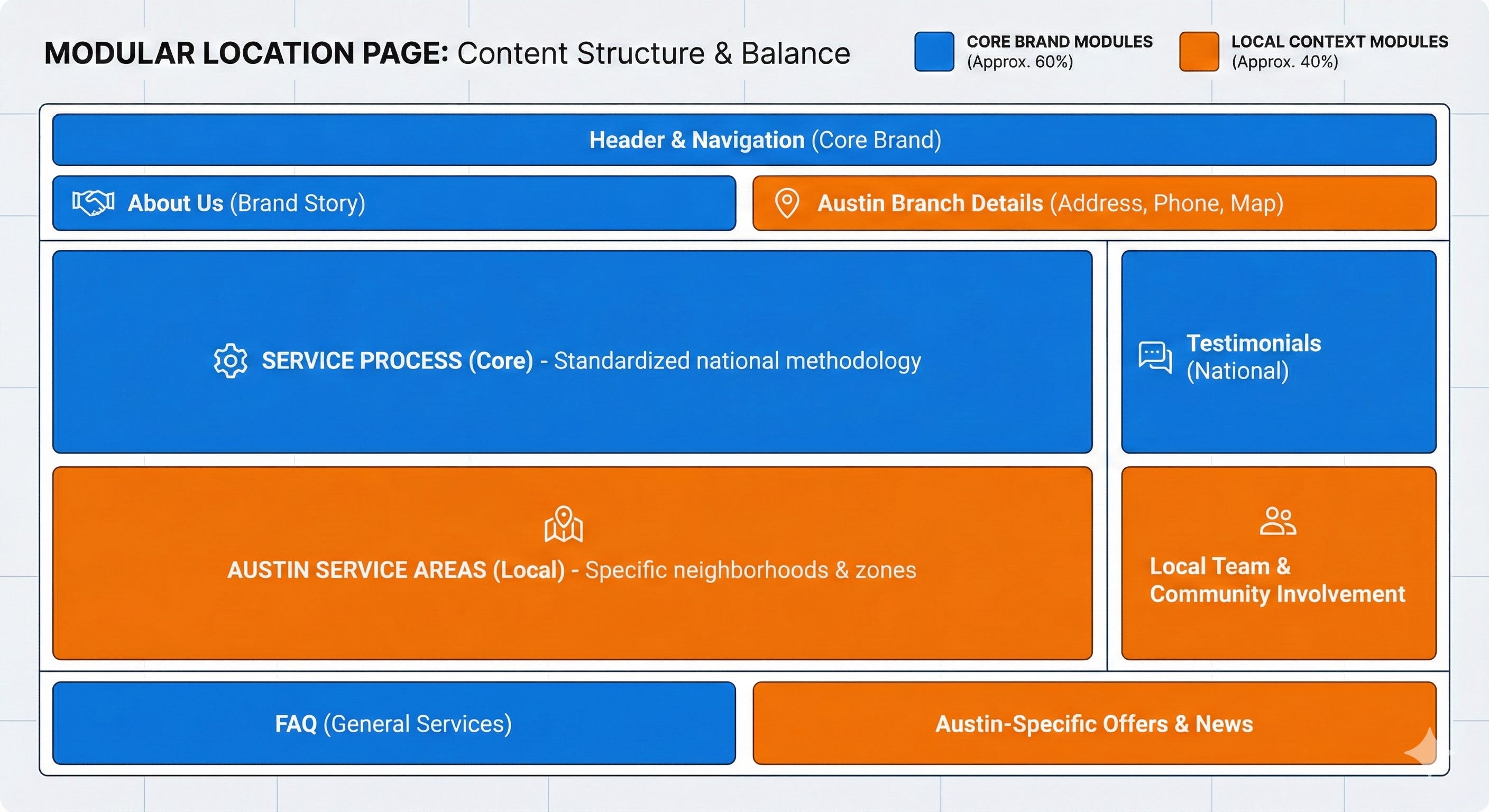 MODULAR LOCATION PAGE: Content Structure & Balance

CORE BRAND MODULES (Approx. 60%)

LOCAL CONTEXT MODULES (Approx. 40%)

Header & Navigation (Core Brand)

About Us (Brand Story)

Austin Branch Details (Address, Phone, Map)

SERVICE PROCESS (Core) - Standardized national methodology

Testimonials (National)

AUSTIN SERVICE AREAS (Local) - Specific neighborhoods & zones

Local Team & Community Involvement

FAQ (General Services)

Austin-Specific Offers & News